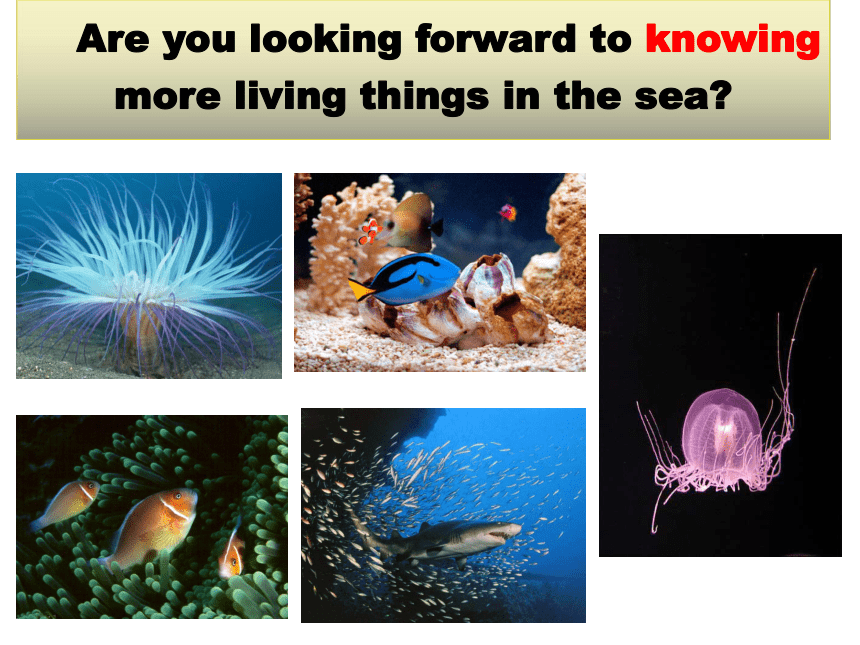 Are you looking forward to knowing more living things in the sea?